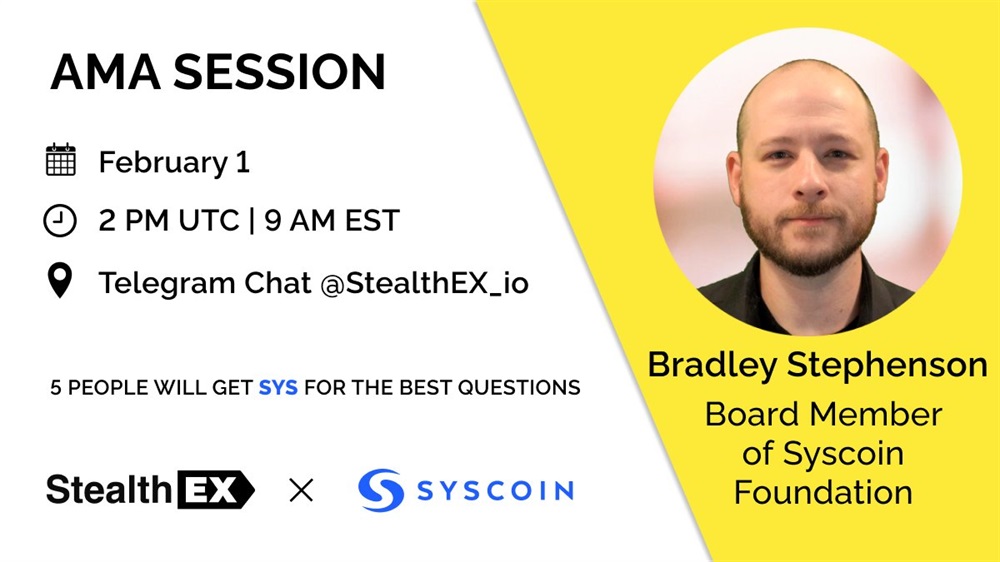 AMA SESSION

February 1

2 PM UTC | 9 AM EST

Telegram Chat @StealthEX_io

5 PEOPLE WILL GET SYS FOR THE BEST QUESTIONS

StealthEX × SYSCOIN

Bradley Stephenson

Board Member of Syscoin Foundation